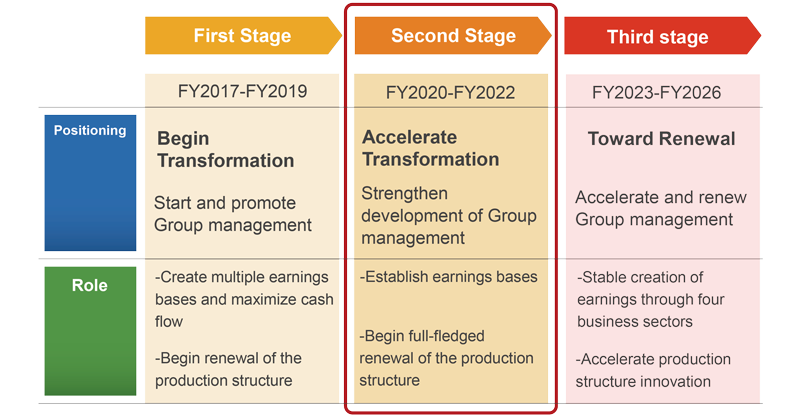 | | First Stage | Second Stage | Third stage |
|---|---|---|---|
| | FY2017-FY2019 | FY2020-FY2022 | FY2023-FY2026 |
| Positioning | **Begin Transformation** Start and promote Group management | **Accelerate Transformation** Strengthen development of Group management | **Toward Renewal** Accelerate and renew Group management |
| Role | -Create multiple earnings bases and maximize cash flow -Begin renewal of the production structure | -Establish earnings bases -Begin full-fledged renewal of the production structure | -Stable creation of earnings through four business sectors -Accelerate production structure innovation |